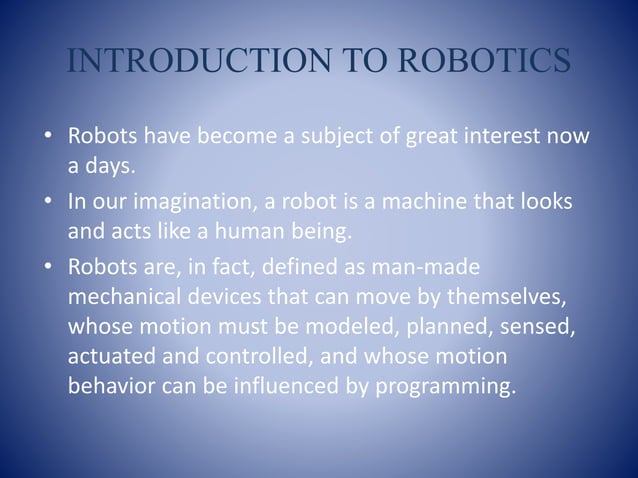 INTRODUCTION TO ROBOTICS

• Robots have become a subject of great interest now a days.

• In our imagination, a robot is a machine that looks and acts like a human being.

• Robots are, in fact, defined as man-made mechanical devices that can move by themselves, whose motion must be modeled, planned, sensed, actuated and controlled, and whose motion behavior can be influenced by programming.